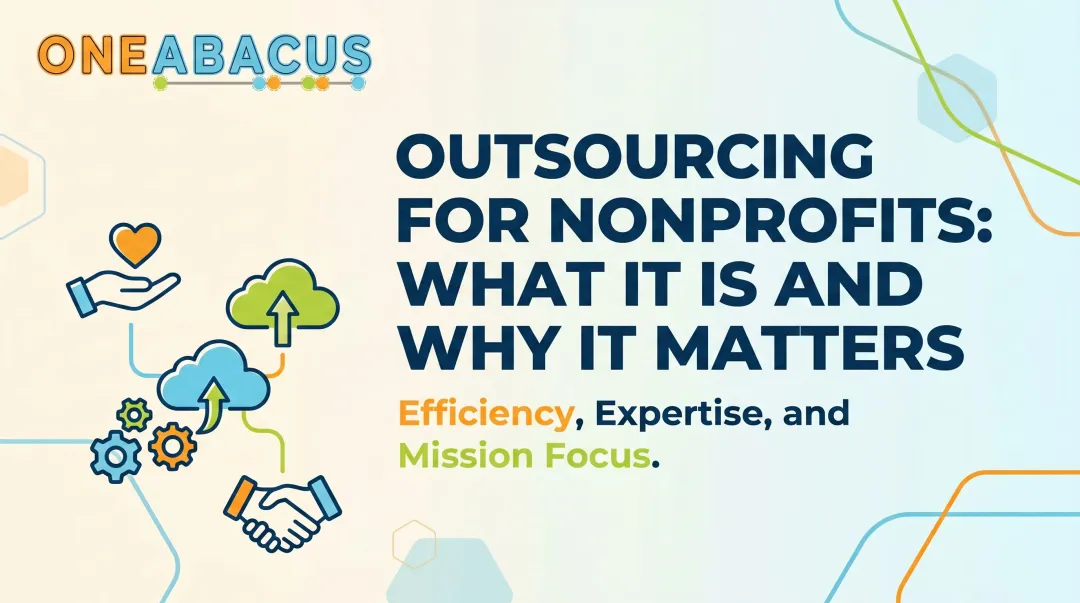 ONEABACUS

OUTSOURCING FOR NONPROFITS: WHAT IT IS AND WHY IT MATTERS

Efficiency, Expertise, and Mission Focus.